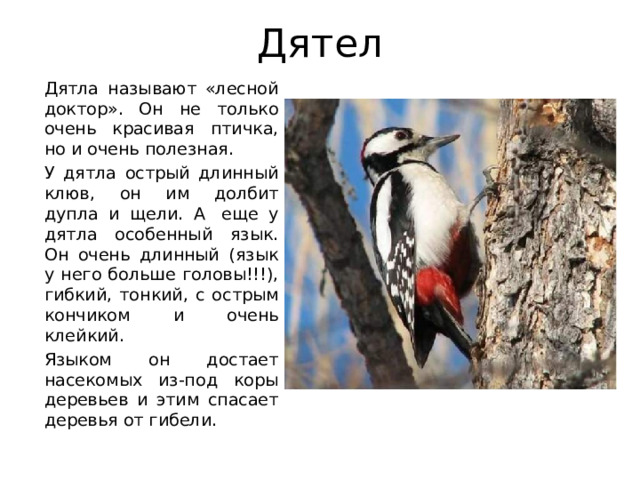 Дятел

Дятла называют «лесной доктор». Он не только очень красивая птичка, но и очень полезная.

У дятла острый длинный клюв, он им долбит дупла и щели. А еще у дятла особенный язык. Он очень длинный (язык у него больше головы!!!), гибкий, тонкий, с острым кончиком и очень клейкий.

Языком он достает насекомых из-под коры деревьев и этим спасает деревья от гибели.